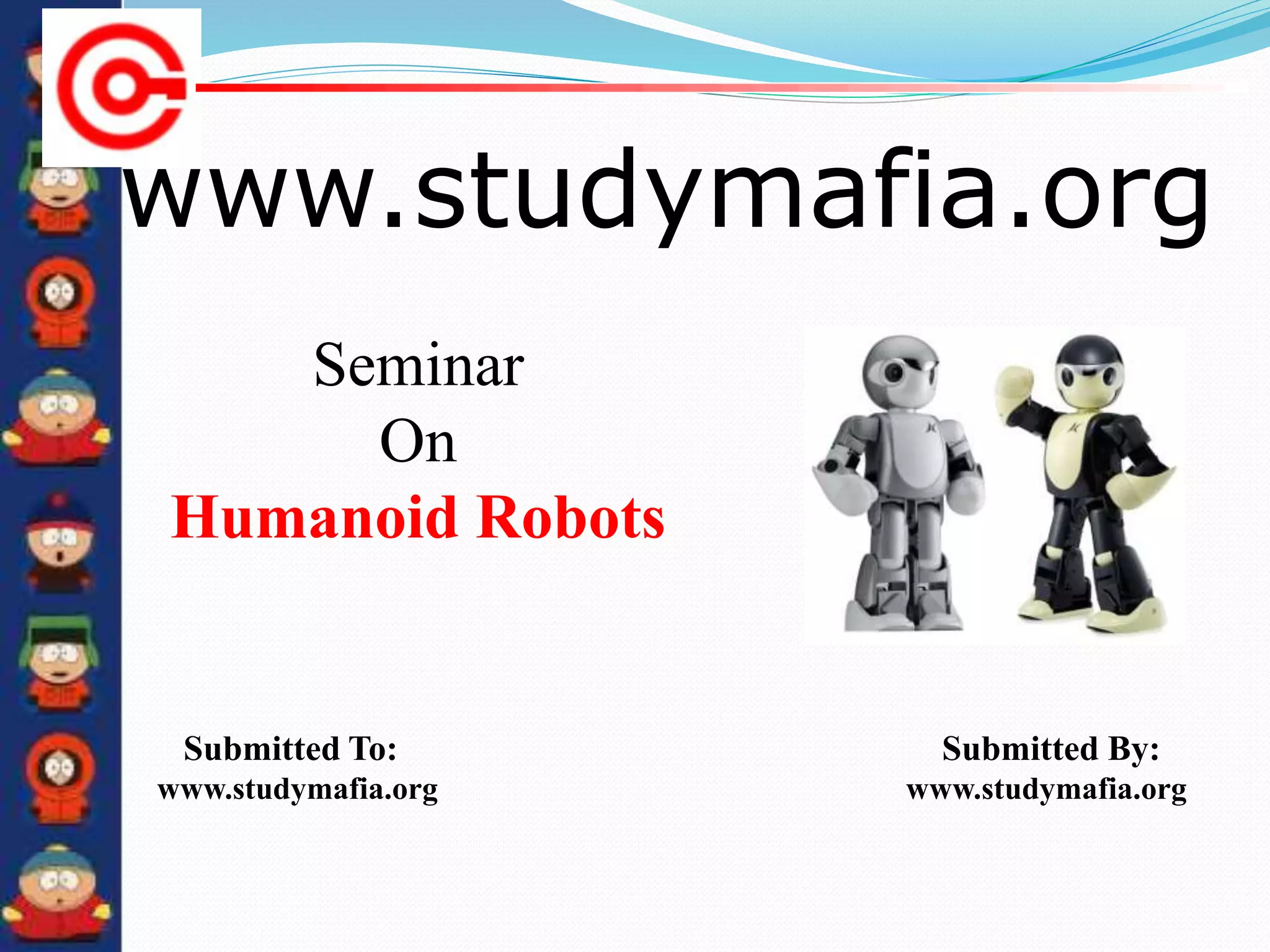 www.studymafia.org

Seminar
On
Humanoid Robots

Submitted To:
www.studymafia.org

Submitted By:
www.studymafia.org